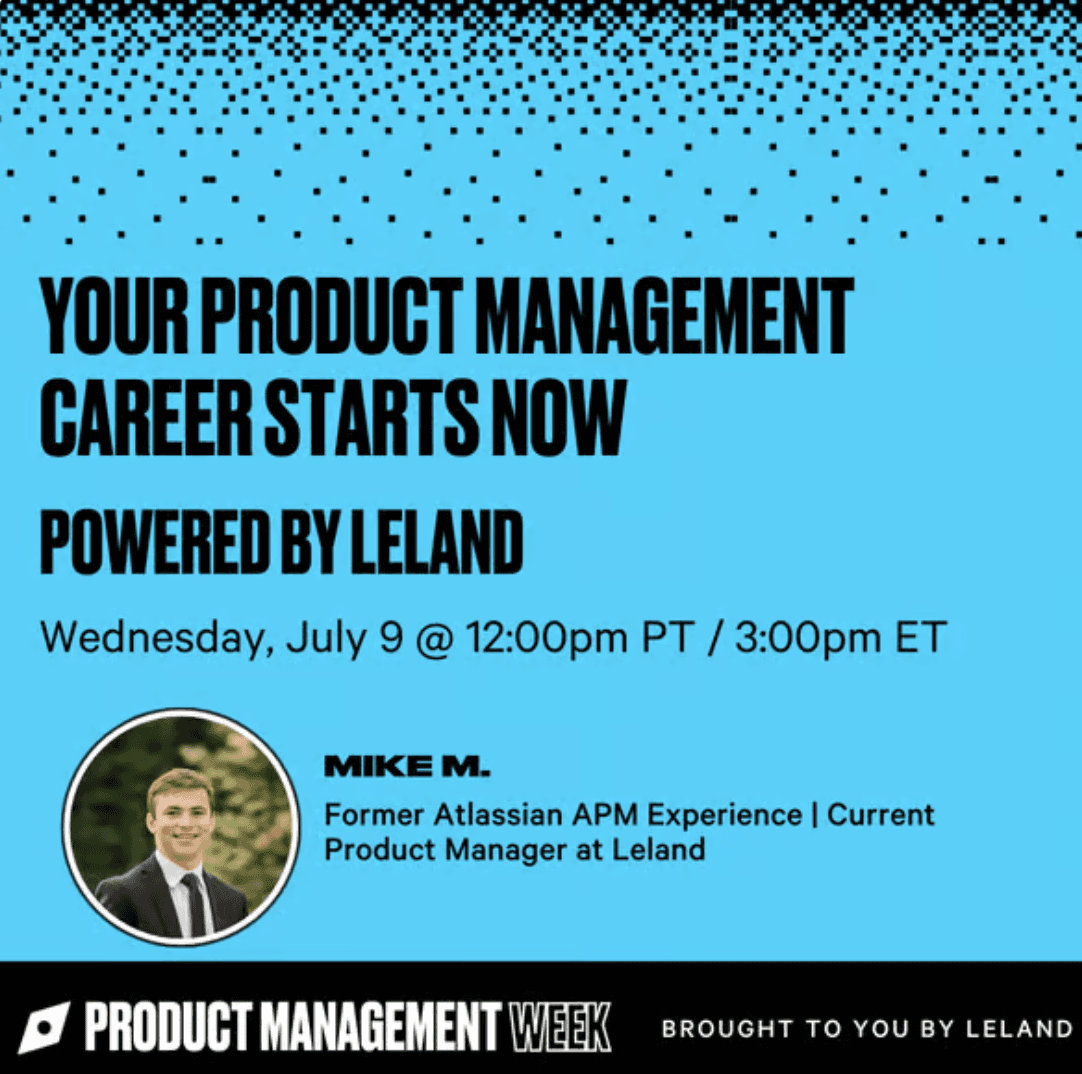 YOUR PRODUCT MANAGEMENT CAREER STARTS NOW

POWERED BY LELAND

Wednesday, July 9 @ 12:00pm PT / 3:00pm ET

MIKE M.

Former Atlassian APM Experience | Current Product Manager at Leland

PRODUCT MANAGEMENT WEEK

BROUGHT TO YOU BY LELAND